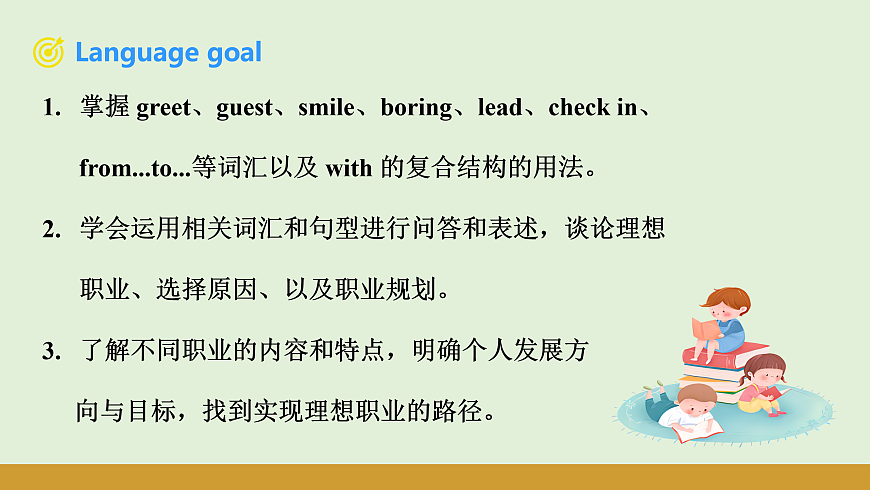 Language goal

1. 掌握 greet、guest、smile、boring、lead、check in、from...to...等词汇以及 with 的复合结构的用法。

2. 学会运用相关词汇和句型进行问答和表述，谈论理想职业、选择原因、以及职业规划。

3. 了解不同职业的内容和特点，明确个人发展方向与目标，找到实现理想职业的路径。